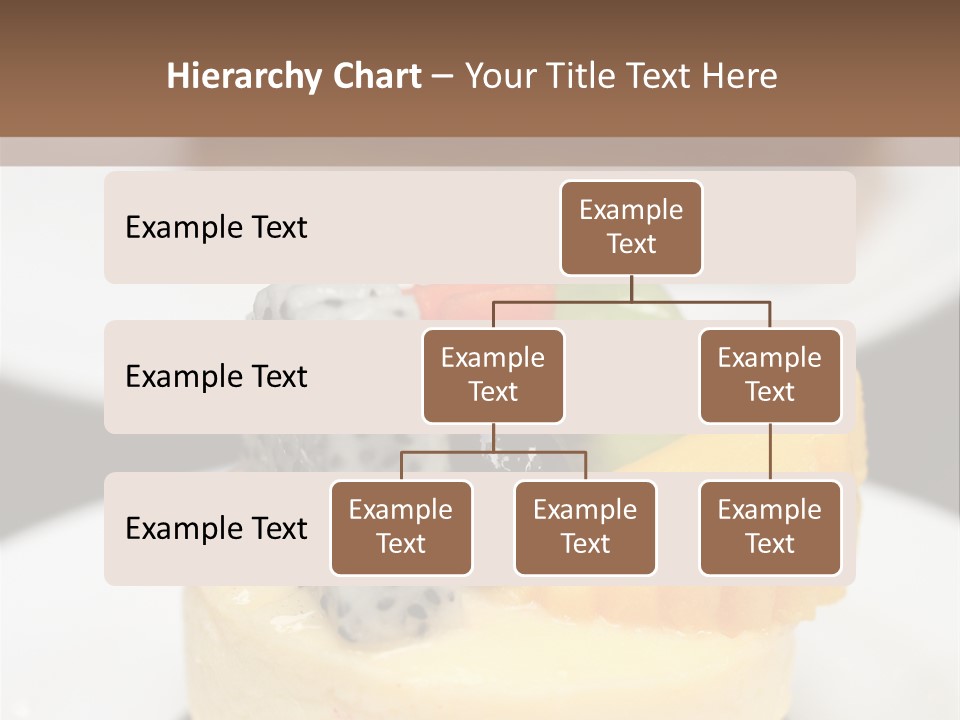 Hierarchy Chart – Your Title Text Here

Example Text

Example Text

Example Text

Example Text

Example Text

Example Text

Example Text

Example Text

Example Text